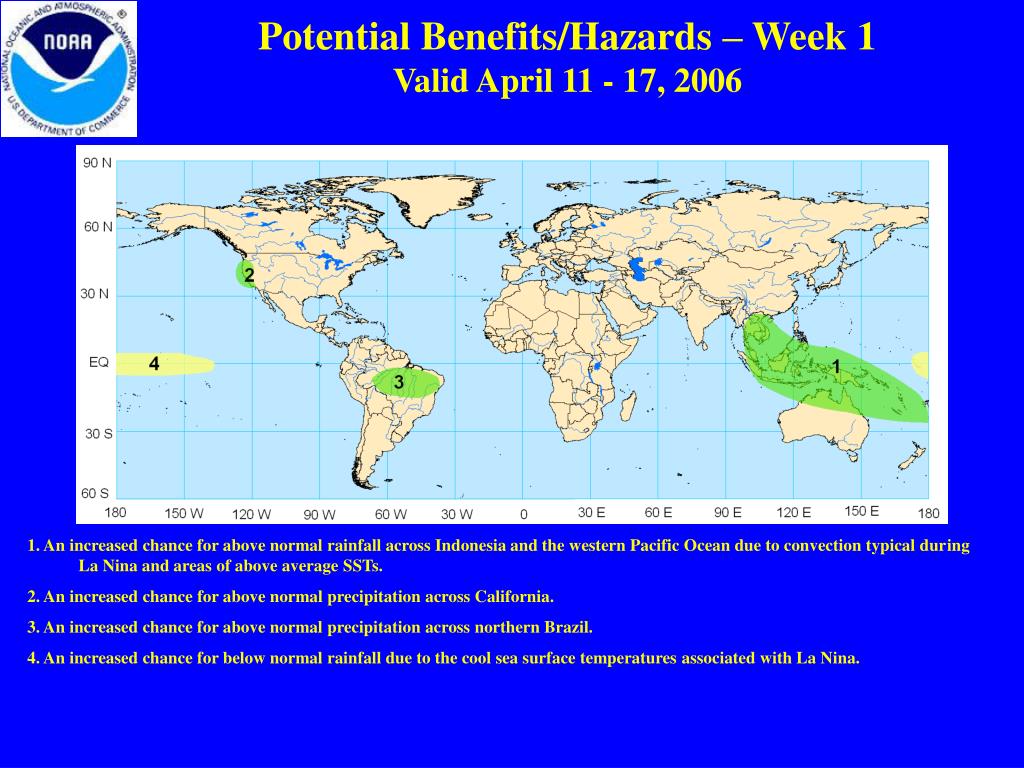 NATIONAL OCEANIC AND ATMOSPHERIC ADMINISTRATION
NOAA
U.S. DEPARTMENT OF COMMERCE

Potential Benefits/Hazards – Week 1
Valid April 11 - 17, 2006

90 N
60 N
30 N
EQ
30 S
60 S
180
150 W
120 W
90 W
60 W
30 W
0
30 E
60 E
90 E
120 E
150 E
180

2
4
3
1

1. An increased chance for above normal rainfall across Indonesia and the western Pacific Ocean due to convection typical during La Nina and areas of above average SSTs.

2. An increased chance for above normal precipitation across California.

3. An increased chance for above normal precipitation across northern Brazil.

4. An increased chance for below normal rainfall due to the cool sea surface temperatures associated with La Nina.